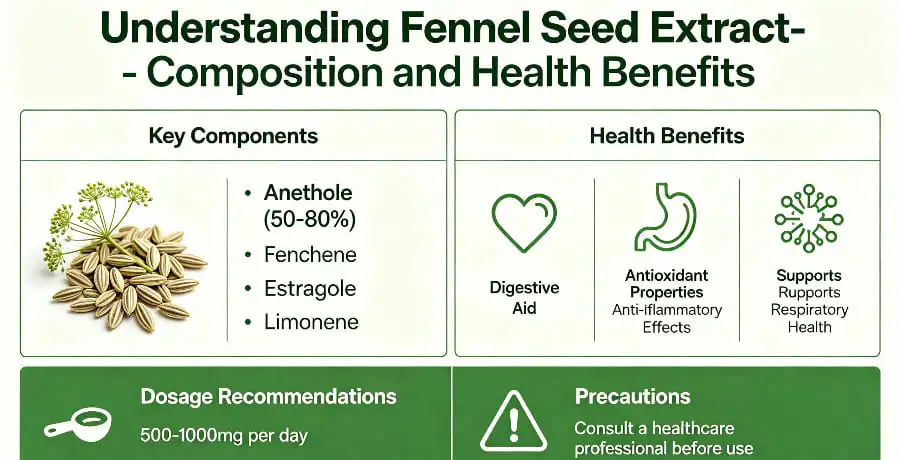 Understanding Fennel Seed Extract-
- Composition and Health Benefits

Key Components

• Anethole (50-80%)
• Fenchene
• Estragole
• Limonene

Health Benefits

Digestive Aid

Antioxidant Properties
Anti-iflammatory Effects

Supports
Rupports
Respiratory
Health

Dosage Recommendations

500-1000mg per day

Precautions

Consult a healthcare professional before use